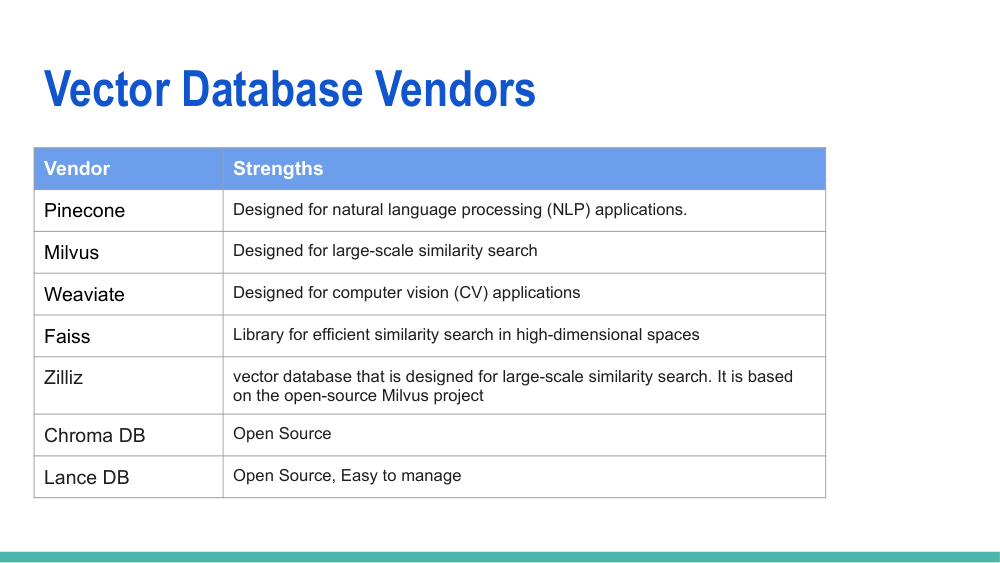 Vector Database Vendors

| Vendor | Strengths |
|---|---|
| Pinecone | Designed for natural language processing (NLP) applications. |
| Milvus | Designed for large-scale similarity search |
| Weaviate | Designed for computer vision (CV) applications |
| Faiss | Library for efficient similarity search in high-dimensional spaces |
| Zilliz | vector database that is designed for large-scale similarity search. It is based on the open-source Milvus project |
| Chroma DB | Open Source |
| Lance DB | Open Source, Easy to manage |